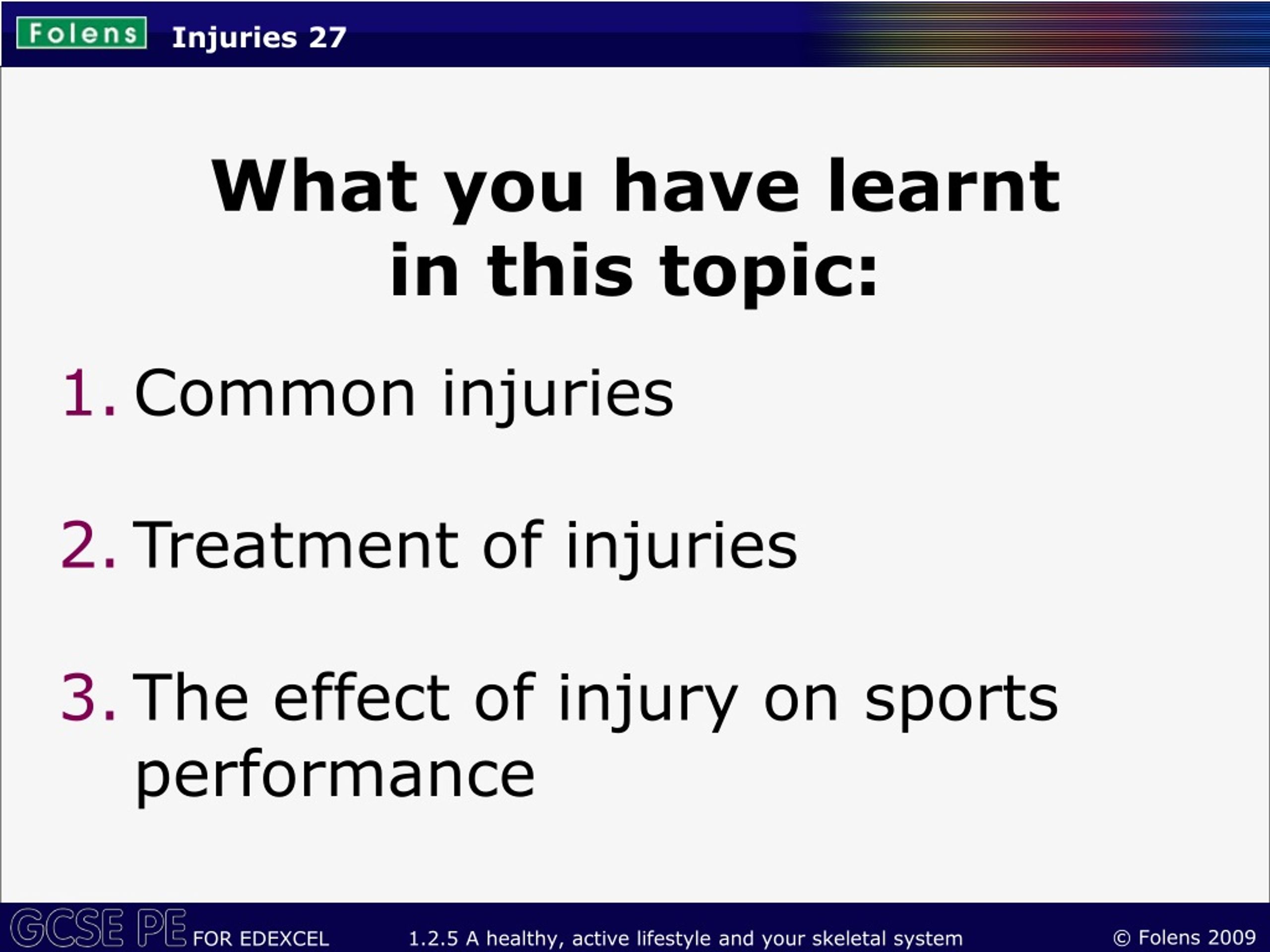 Folens Injuries 27

What you have learnt in this topic:

1. Common injuries

2. Treatment of injuries

3. The effect of injury on sports performance

GCSE PE FOR EDEXCEL 1.2.5 A healthy, active lifestyle and your skeletal system © Folens 2009